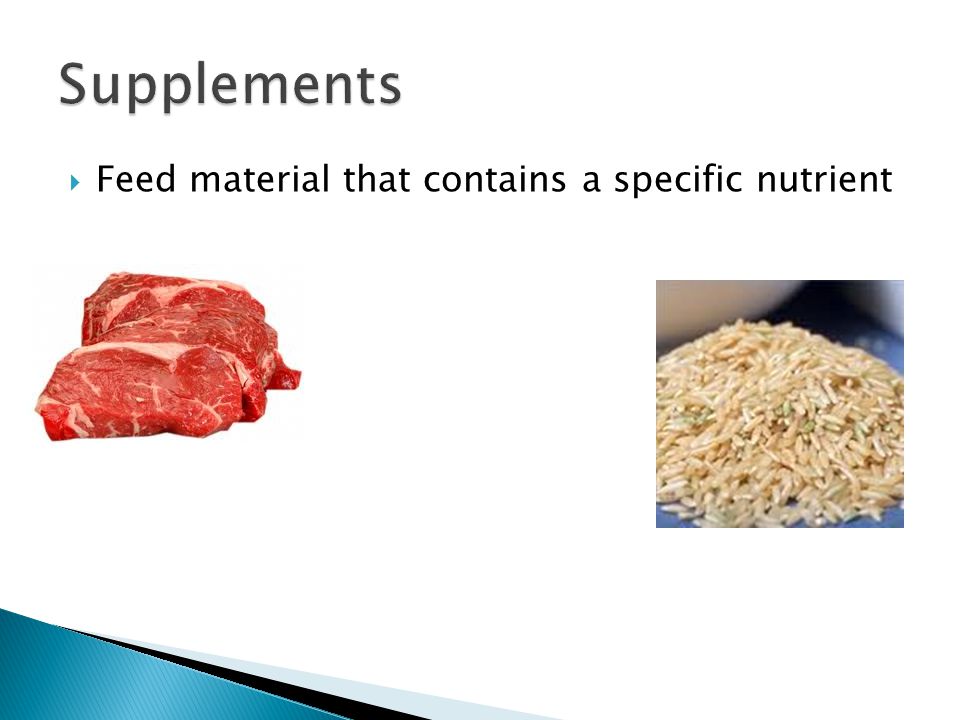 Supplements

Feed material that contains a specific nutrient